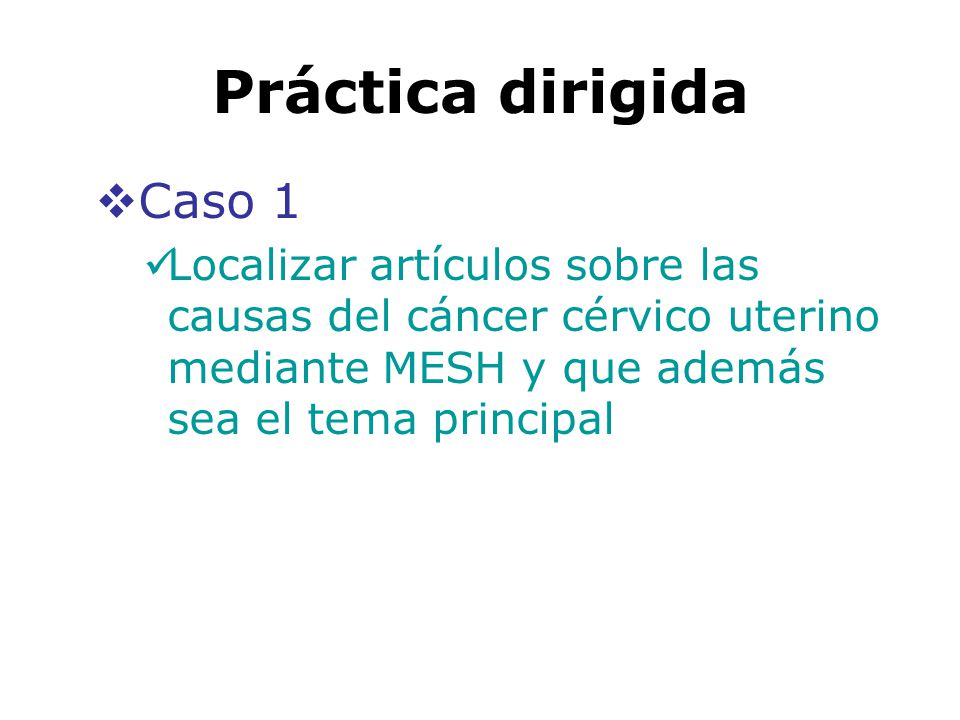 Práctica dirigida

❖Caso 1

✓Localizar artículos sobre las causas del cáncer cérvico uterino mediante MESH y que además sea el tema principal